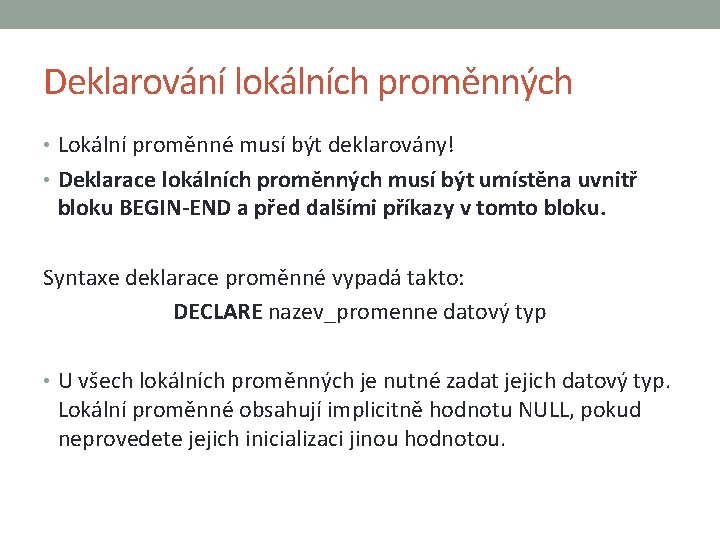 Deklarování lokálních proměnných

• Lokální proměnné musí být deklarovány!

• Deklarace lokálních proměnných musí být umístěna uvnitř bloku BEGIN-END a před dalšími příkazy v tomto bloku.

Syntaxe deklarace proměnné vypadá takto:

DECLARE nazev_promenne datový typ

• U všech lokálních proměnných je nutné zadat jejich datový typ. Lokální proměnné obsahují implicitně hodnotu NULL, pokud neprovedete jejich inicializaci jinou hodnotou.